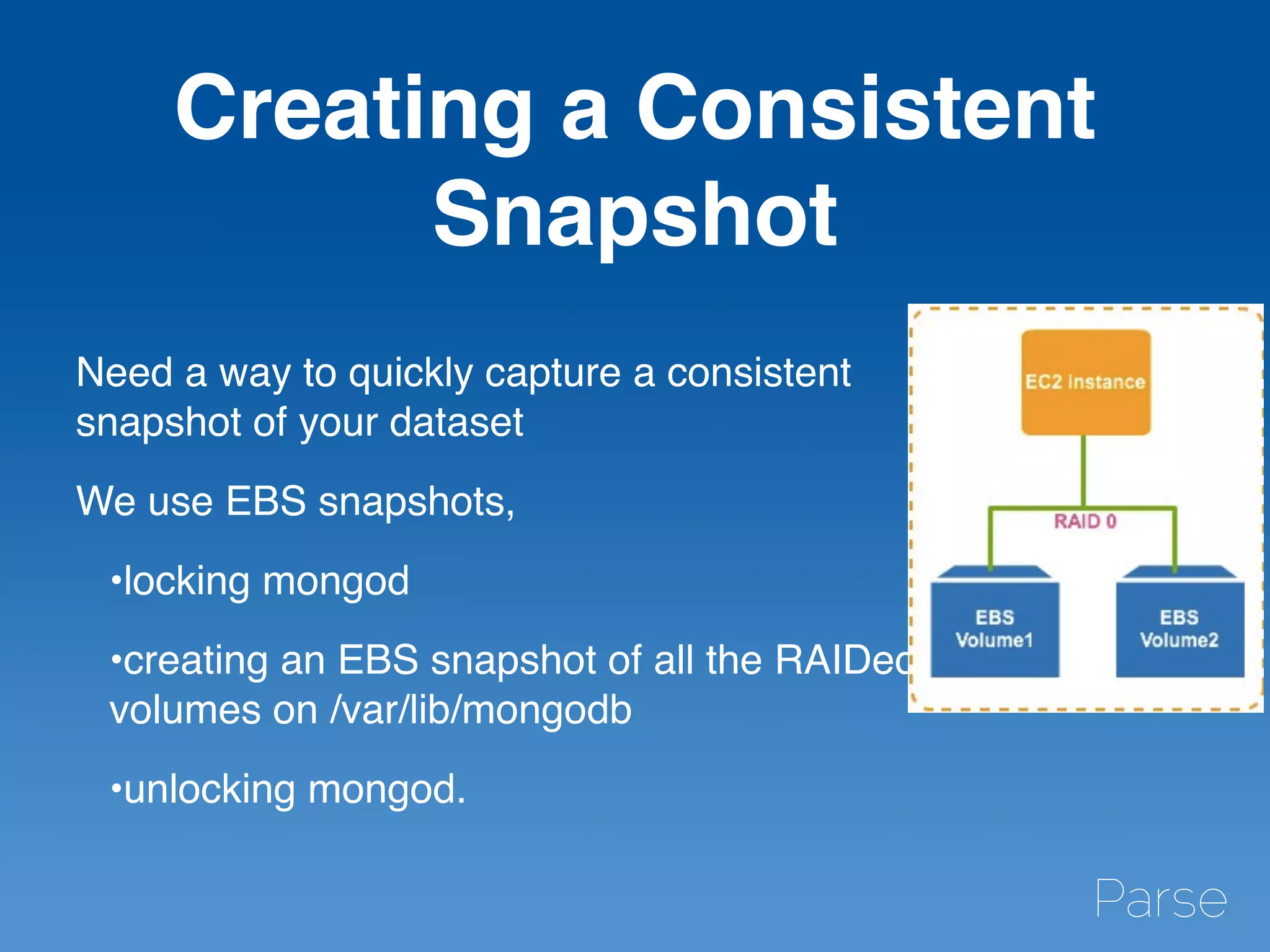 Creating a Consistent Snapshot

Need a way to quickly capture a consistent snapshot of your dataset

We use EBS snapshots,

•locking mongod

•creating an EBS snapshot of all the RAIDed volumes on /var/lib/mongodb

•unlocking mongod.

EC2 Instance

RAID 0

EBS Volume1

EBS Volume2

Parse